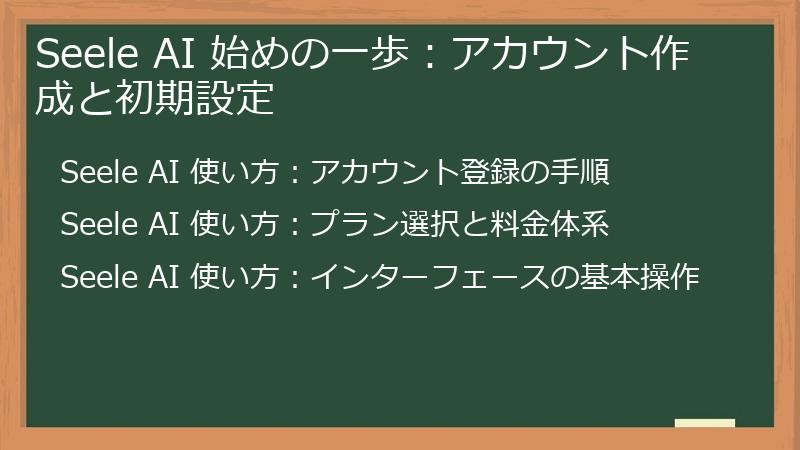 Seele AI 始めの一歩：アカウント作成と初期設定

Seele AI 使い方：アカウント登録の手順

Seele AI 使い方：プラン選択と料金体系

Seele AI 使い方：インターフェースの基本操作